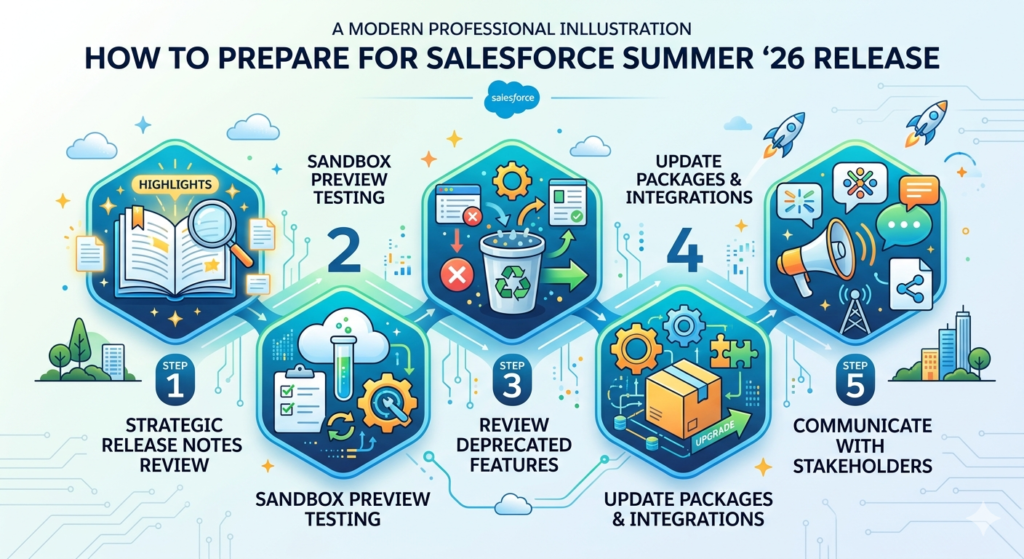 A MODERN PROFESSIONAL INLLUSTRATION

HOW TO PREPARE FOR SALESFORCE SUMMER '26 RELEASE

salesforce

HIGHLIGHTS

SANDBOX PREVIEW TESTING

2

UPDATE PACKAGES & INTEGRATIONS

4

STEP 1

STRATEGIC RELEASE NOTES REVIEW

SANDBOX PREVIEW TESTING

STEP 3

REVIEW DEPRECATED FEATURES

UPGRADE

UPDATE PACKAGES & INTEGRATIONS

STEP 5

COMMUNICATE WITH STAKEHOLDERS